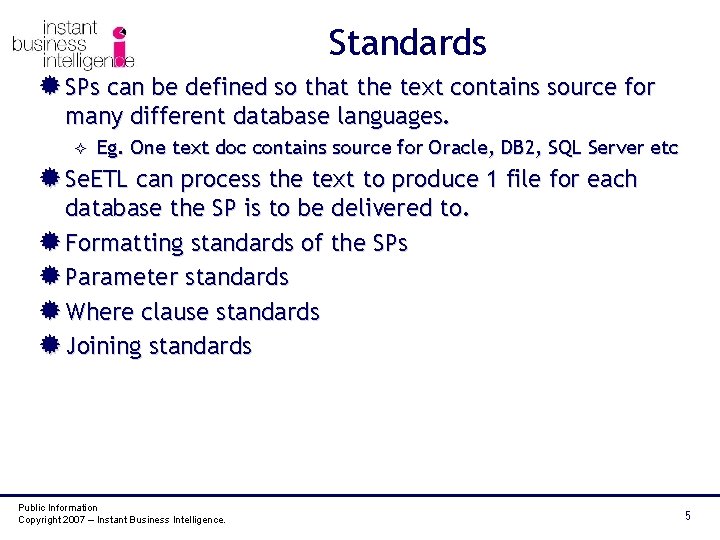 instant business intelligence

Standards

SPs can be defined so that the text contains source for many different database languages.

Eg. One text doc contains source for Oracle, DB2, SQL Server etc

SeETL can process the text to produce 1 file for each database the SP is to be delivered to.

Formatting standards of the SPs

Parameter standards

Where clause standards

Joining standards

Public Information
Copyright 2007 – Instant Business Intelligence.

5